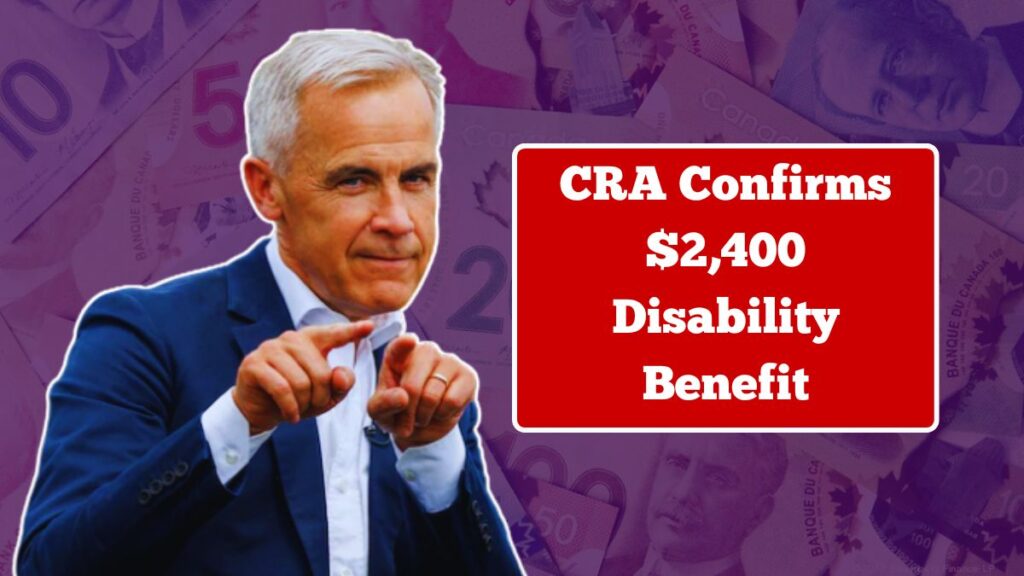 CRA Confirms $2,400 Disability Benefit